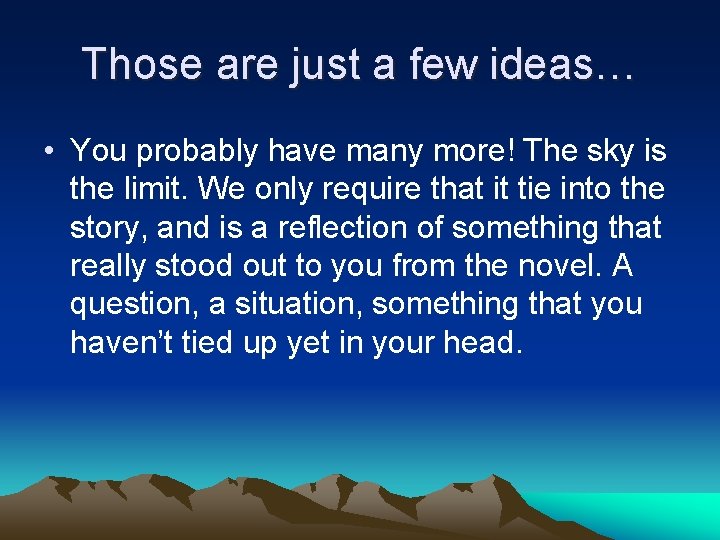 Those are just a few ideas…

• You probably have many more! The sky is the limit. We only require that it tie into the story, and is a reflection of something that really stood out to you from the novel. A question, a situation, something that you haven't tied up yet in your head.